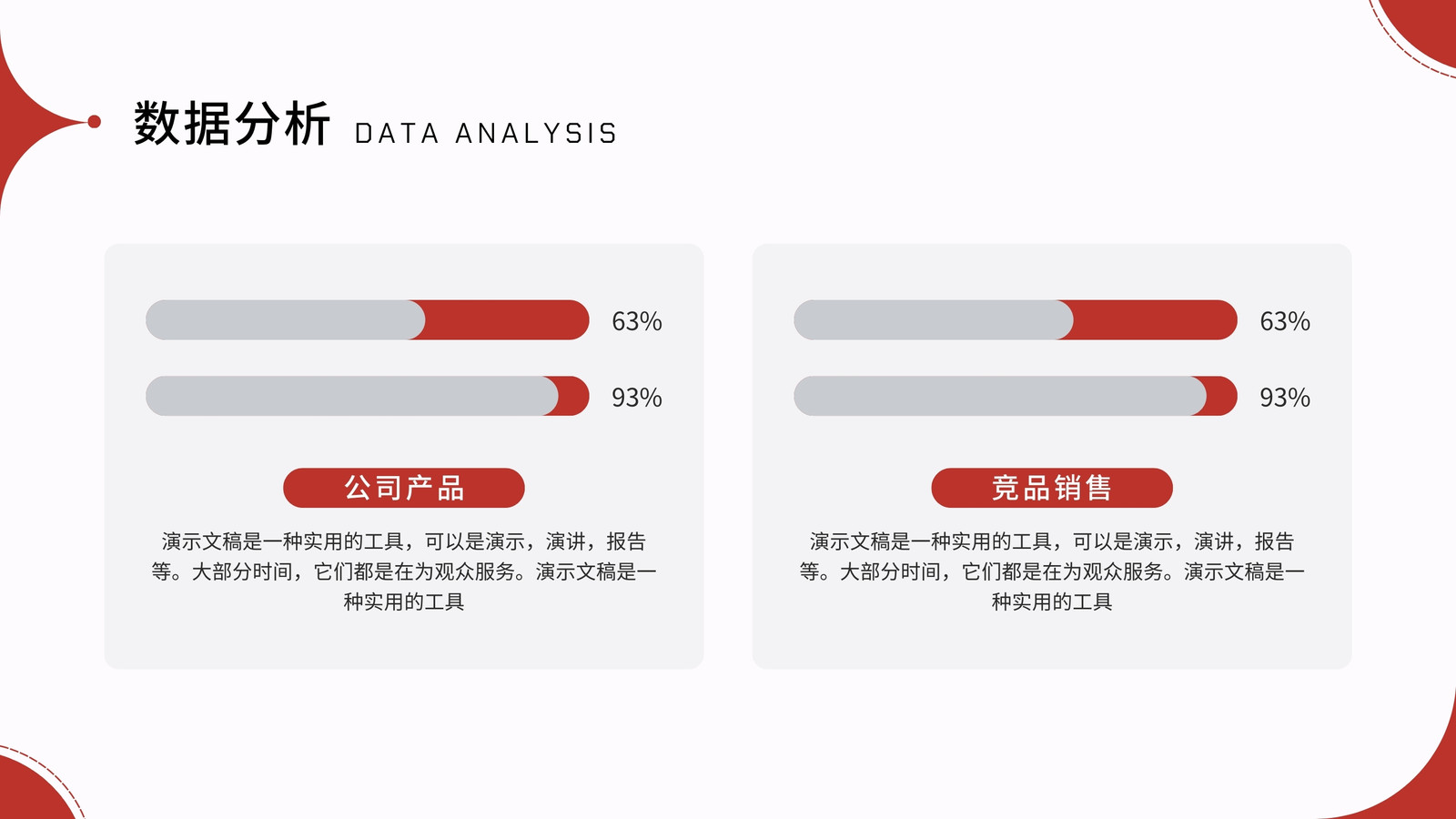 数据分析 DATA ANALYSIS

63%

93%

公司产品

演示文稿是一种实用的工具，可以是演示，演讲，报告等。大部分时间，它们都是在为观众服务。演示文稿是一种实用的工具

63%

93%

竞品销售

演示文稿是一种实用的工具，可以是演示，演讲，报告等。大部分时间，它们都是在为观众服务。演示文稿是一种实用的工具